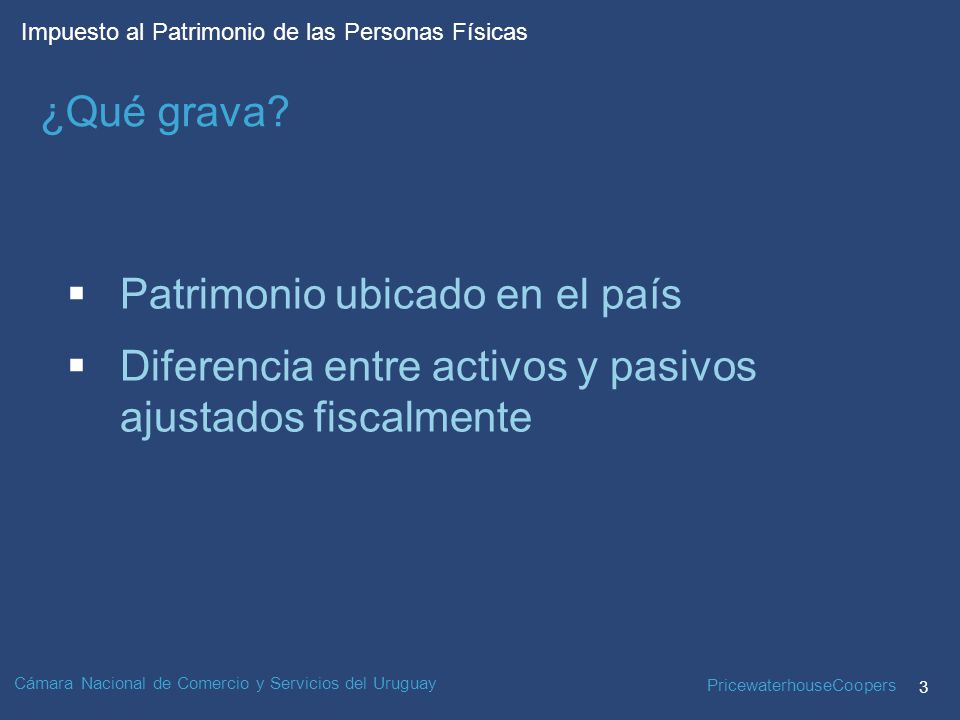 Impuesto al Patrimonio de las Personas Físicas

¿Qué grava?

▪ Patrimonio ubicado en el país
▪ Diferencia entre activos y pasivos ajustados fiscalmente

Cámara Nacional de Comercio y Servicios del Uruguay

PricewaterhouseCoopers 3